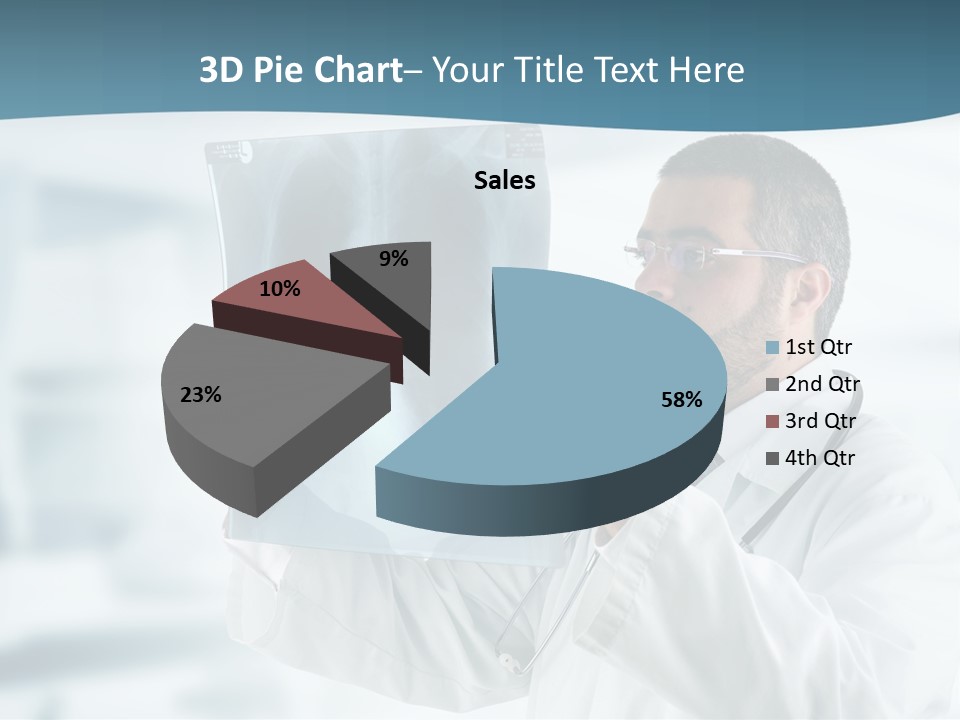 3D Pie Chart– Your Title Text Here

Sales

9%

10%

23%

58%

1st Qtr
2nd Qtr
3rd Qtr
4th Qtr